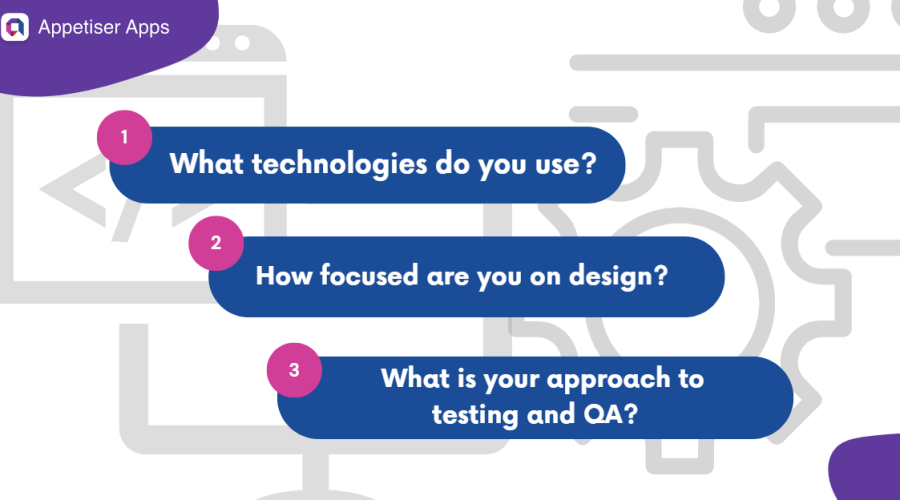 Appetiser Apps

1
What technologies do you use?

2
How focused are you on design?

3
What is your approach to testing and QA?